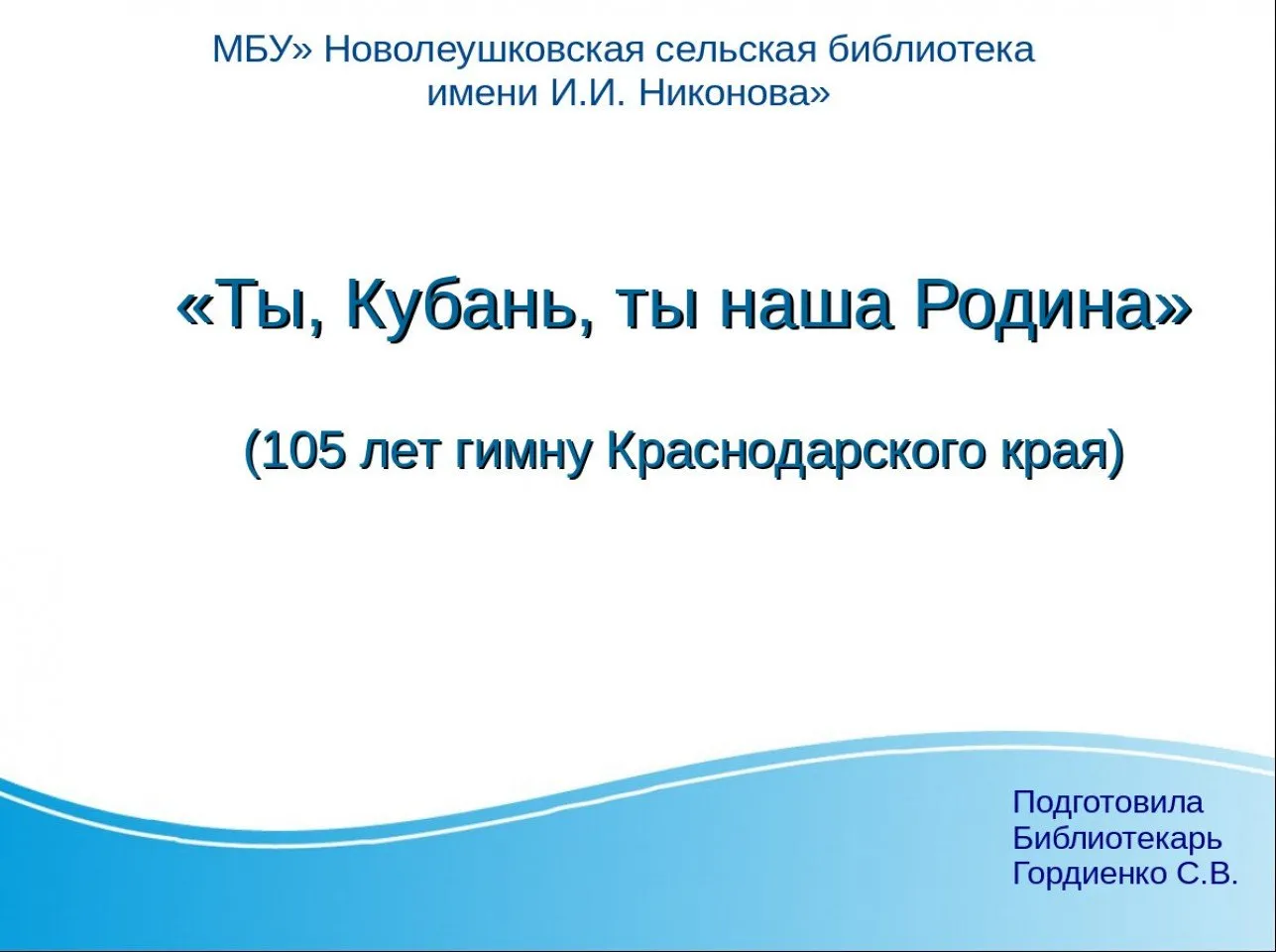 МБУ» Новолеушковская сельская библиотека имени И.И. Никонова»

«Ты, Кубань, ты наша Родина»

(105 лет гимну Краснодарского края)

Подготовила
Библиотекарь
Гордиенко С.В.